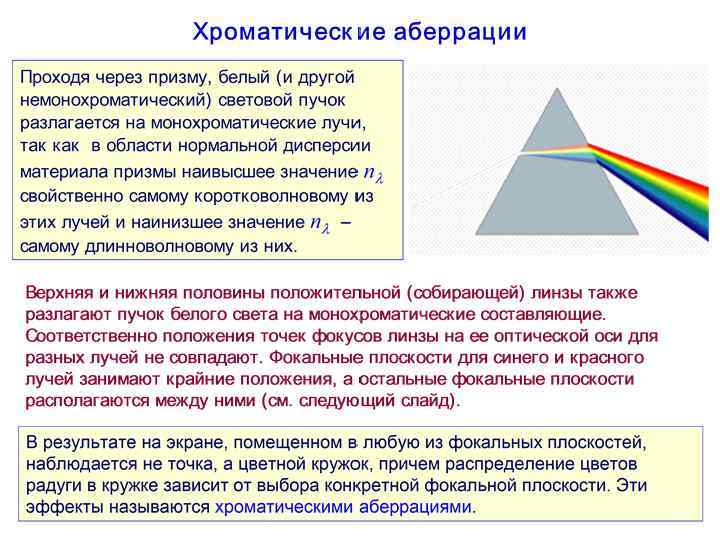 Хроматические аберрации

Проходя через призму, белый (и другой немонохроматический) световой пучок разлагается на монохроматические лучи, так как в области нормальной дисперсии материала призмы наивысшее значение $n_\lambda$ свойственно самому коротковолновому из этих лучей и наинизшее значение $n_\lambda$ – самому длинноволновому из них.

Верхняя и нижняя половины положительной (собирающей) линзы также разлагают пучок белого света на монохроматические составляющие. Соответственно положения точек фокусов линзы на ее оптической оси для разных лучей не совпадают. Фокальные плоскости для синего и красного лучей занимают крайние положения, а остальные фокальные плоскости располагаются между ними (см. следующий слайд).

В результате на экране, помещенном в любую из фокальных плоскостей, наблюдается не точка, а цветной кружок, причем распределение цветов радуги в кружке зависит от выбора конкретной фокальной плоскости. Эти эффекты называются хроматическими аберрациями.